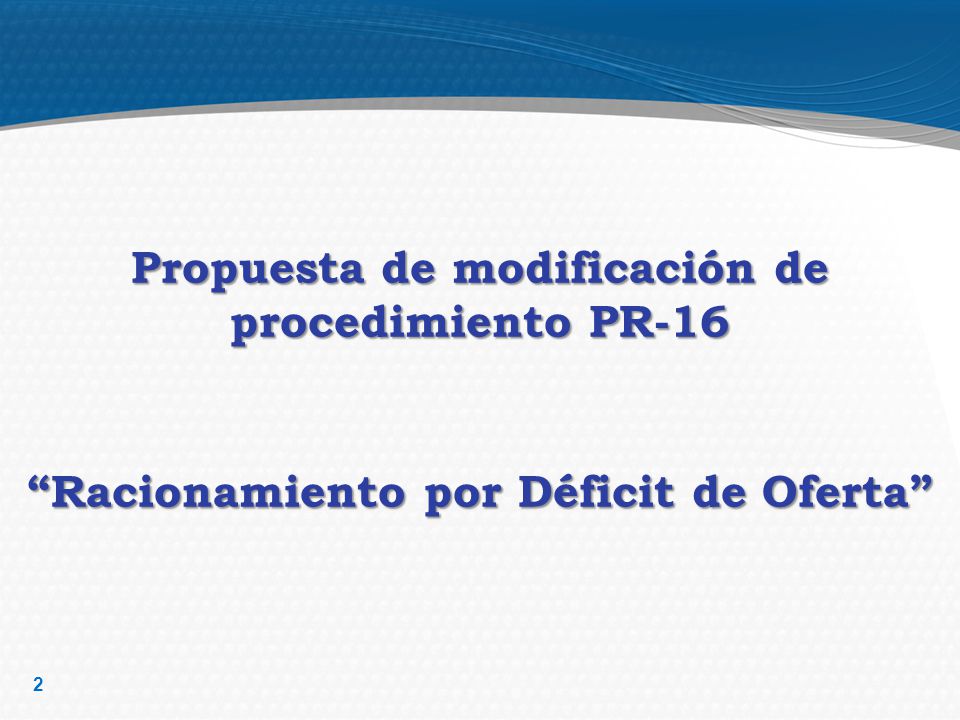 Propuesta de modificación de procedimiento PR-16

“Racionamiento por Déficit de Oferta”

2